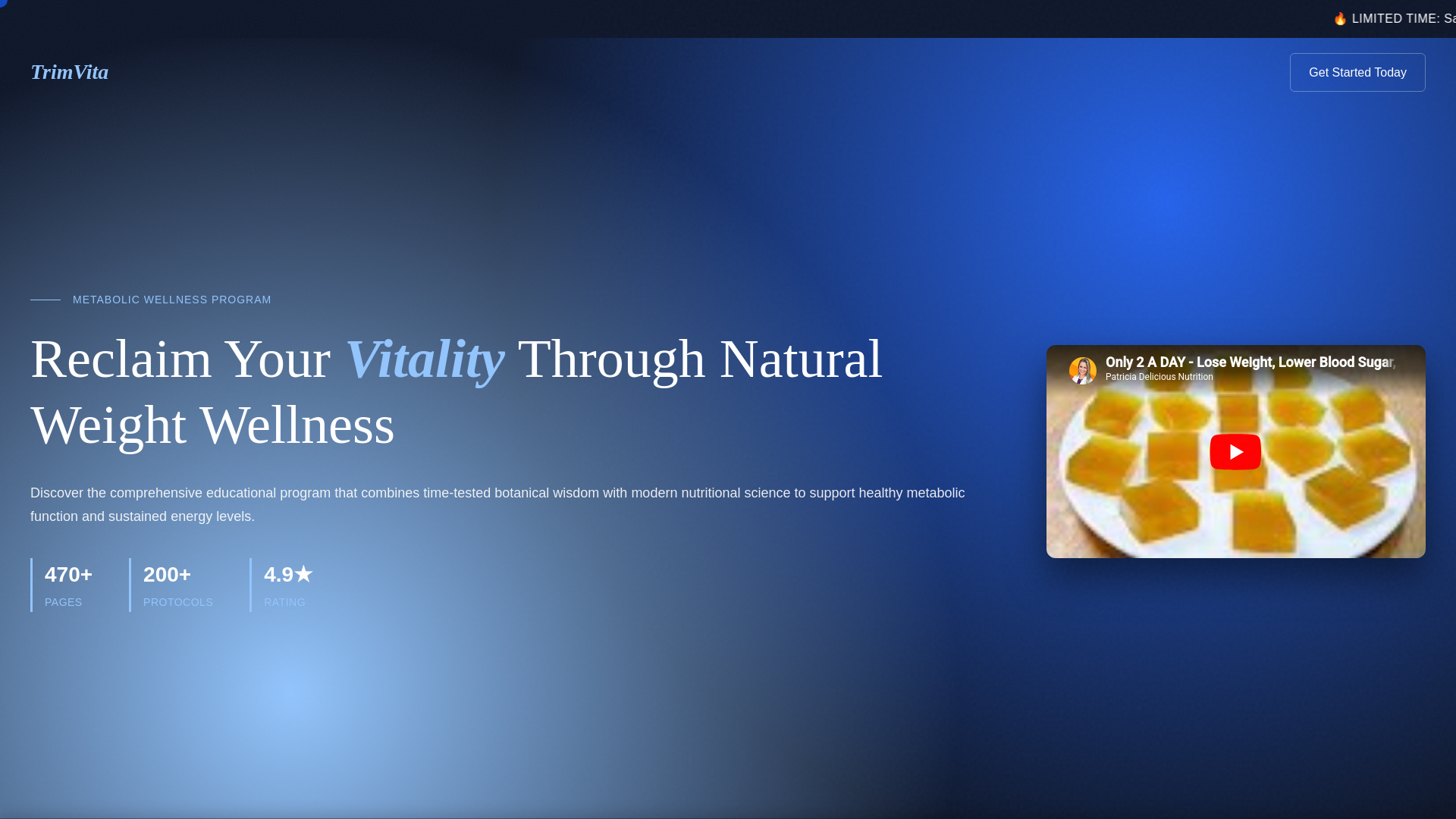 🔥 LIMITED TIME: Sa

TrimVita

Get Started Today

METABOLIC WELLNESS PROGRAM

Reclaim Your Vitality Through Natural Weight Wellness

Discover the comprehensive educational program that combines time-tested botanical wisdom with modern nutritional science to support healthy metabolic function and sustained energy levels.

470+
PAGES

200+
PROTOCOLS

4.9★
RATING

Only 2 A DAY - Lose Weight, Lower Blood Sugar,
Patricia Delicious Nutrition